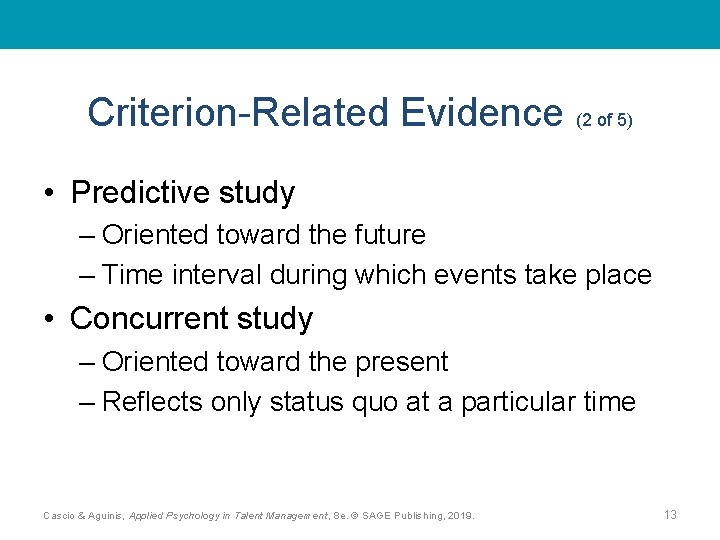 Criterion-Related Evidence (2 of 5)

• Predictive study
– Oriented toward the future
– Time interval during which events take place

• Concurrent study
– Oriented toward the present
– Reflects only status quo at a particular time

Cascio & Aguinis, Applied Psychology in Talent Management, 8e. © SAGE Publishing, 2019.

13